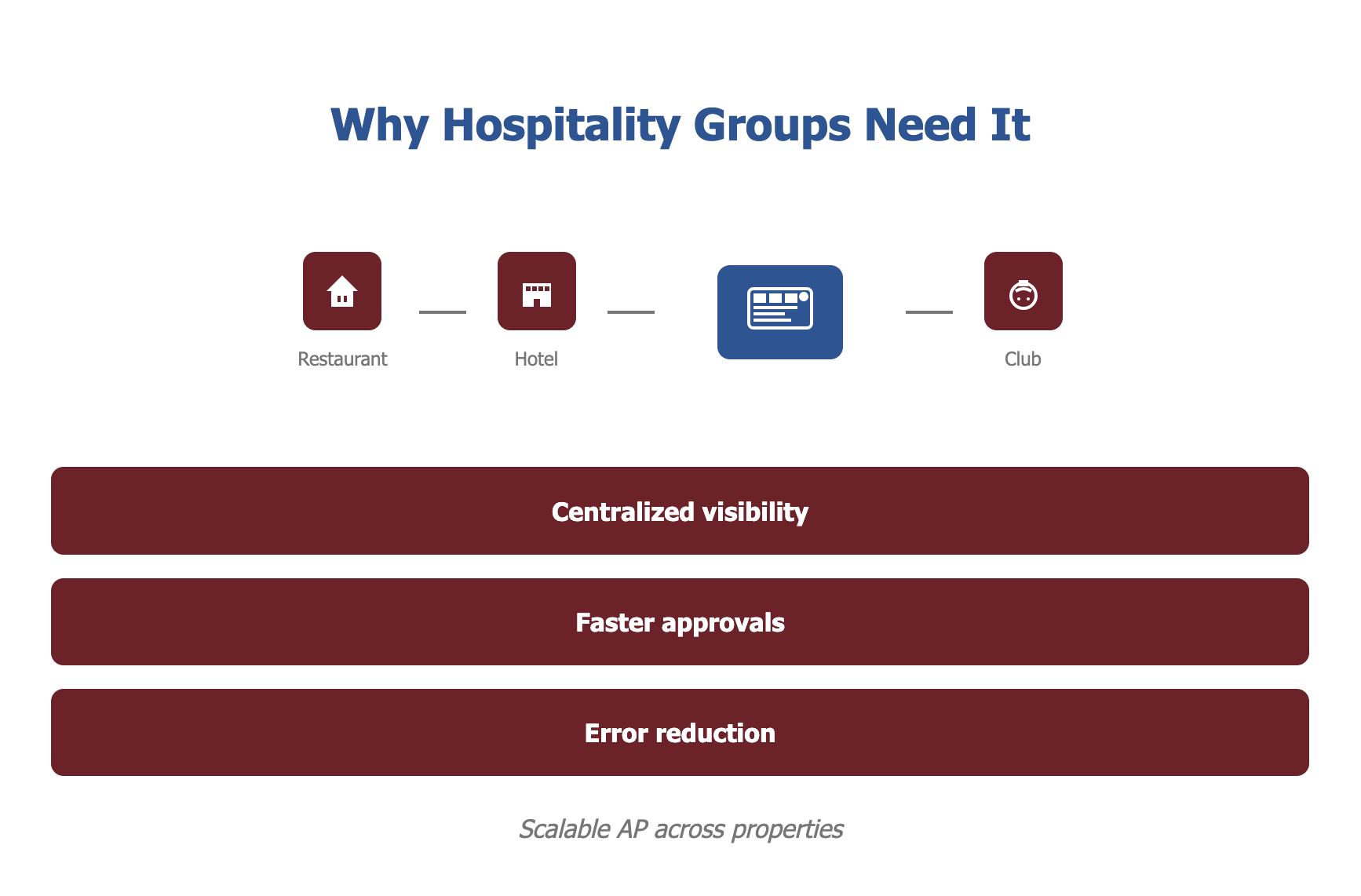 Why Hospitality Groups Need It

Restaurant

Hotel

Club

Centralized visibility

Faster approvals

Error reduction

Scalable AP across properties